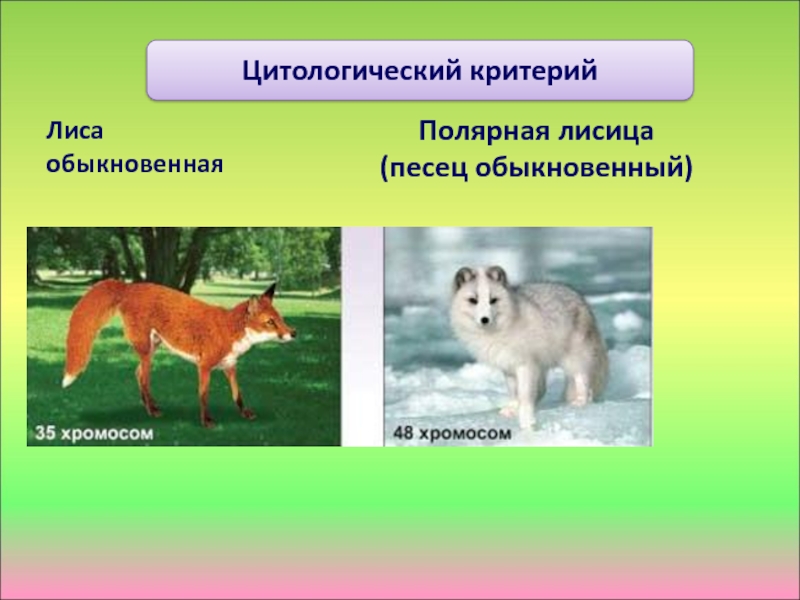 Цитологический критерий

Лиса обыкновенная

Полярная лисица (песец обыкновенный)

35 хромосом

48 хромосом